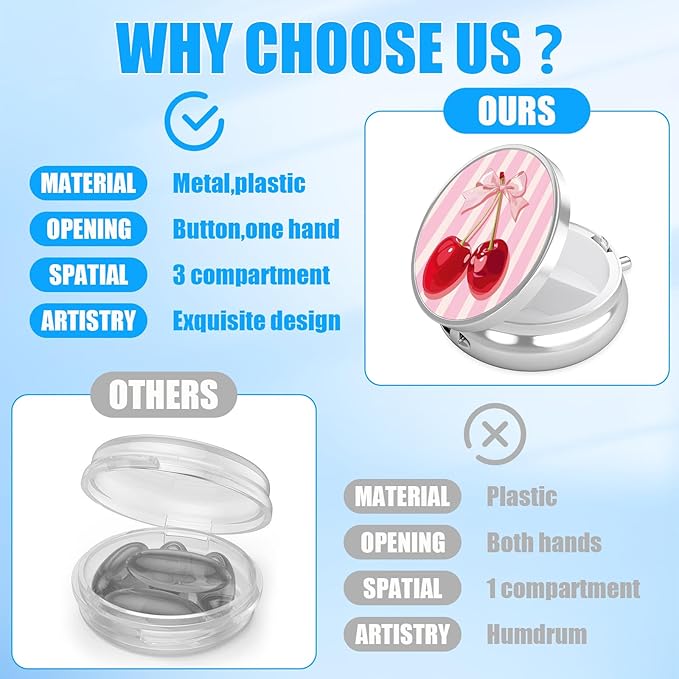 WHY CHOOSE US ?

OURS

MATERIAL Metal,plastic
OPENING Button,one hand
SPATIAL 3 compartment
ARTISTRY Exquisite design

OTHERS

MATERIAL Plastic
OPENING Both hands
SPATIAL 1 compartment
ARTISTRY Humdrum